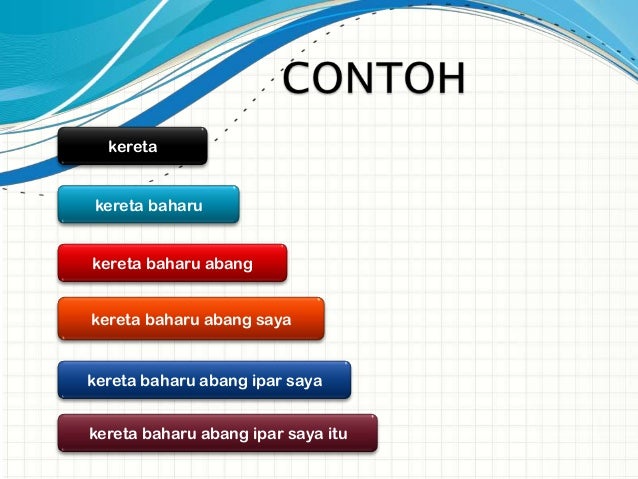 CONTOH

kereta

kereta baharu

kereta baharu abang

kereta baharu abang saya

kereta baharu abang ipar saya

kereta baharu abang ipar saya itu